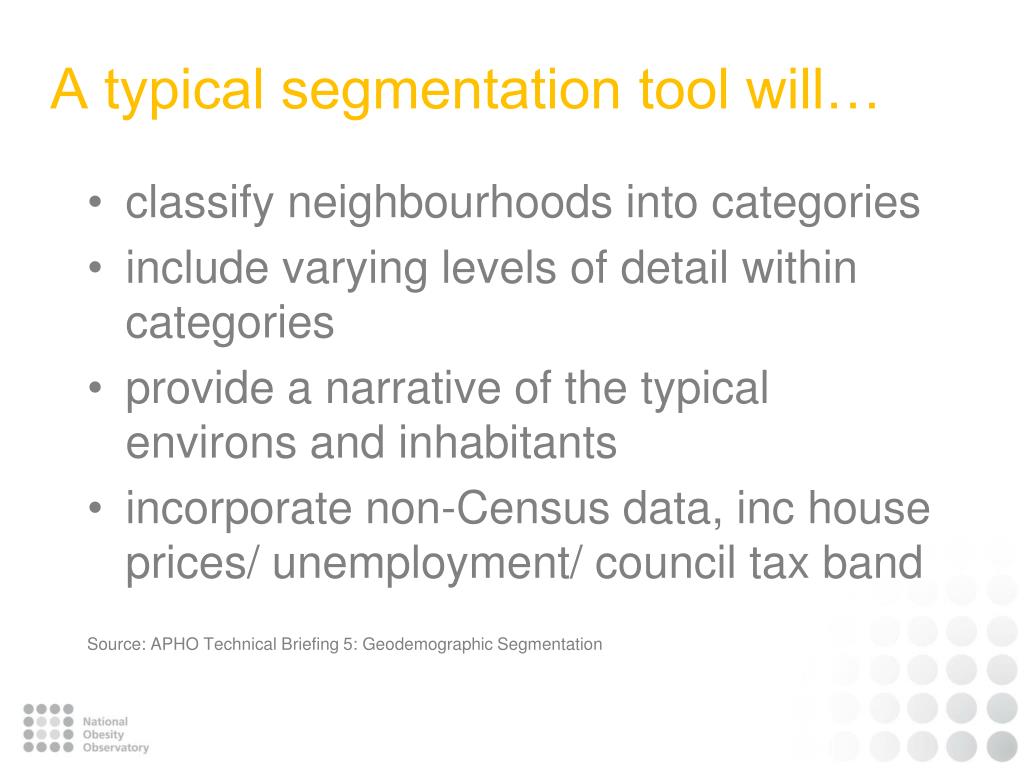 A typical segmentation tool will…

• classify neighbourhoods into categories
• include varying levels of detail within categories
• provide a narrative of the typical environs and inhabitants
• incorporate non-Census data, inc house prices/ unemployment/ council tax band

Source: APHO Technical Briefing 5: Geodemographic Segmentation

National Obesity Observatory